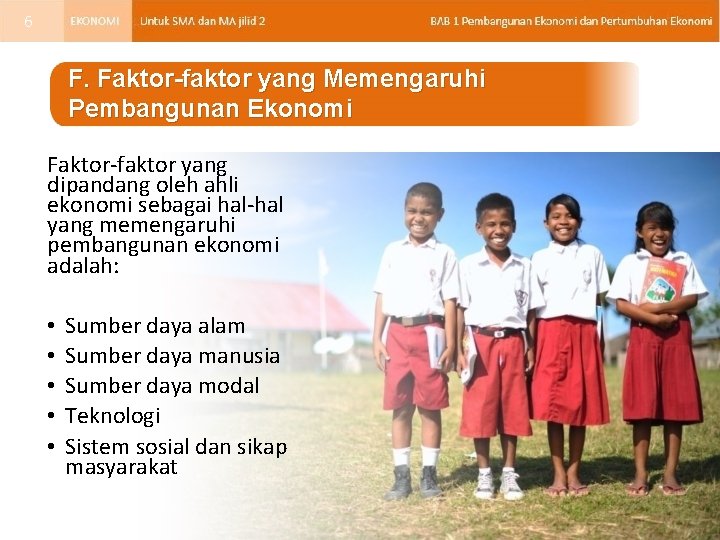 6 EKONOMI Untuk SMA dan MA jilid 2 BAB 1 Pembangunan Ekonomi dan Pertumbuhan Ekonomi

F. Faktor-faktor yang Memengaruhi Pembangunan Ekonomi

Faktor-faktor yang dipandang oleh ahli ekonomi sebagai hal-hal yang memengaruhi pembangunan ekonomi adalah:

• Sumber daya alam
• Sumber daya manusia
• Sumber daya modal
• Teknologi
• Sistem sosial dan sikap masyarakat